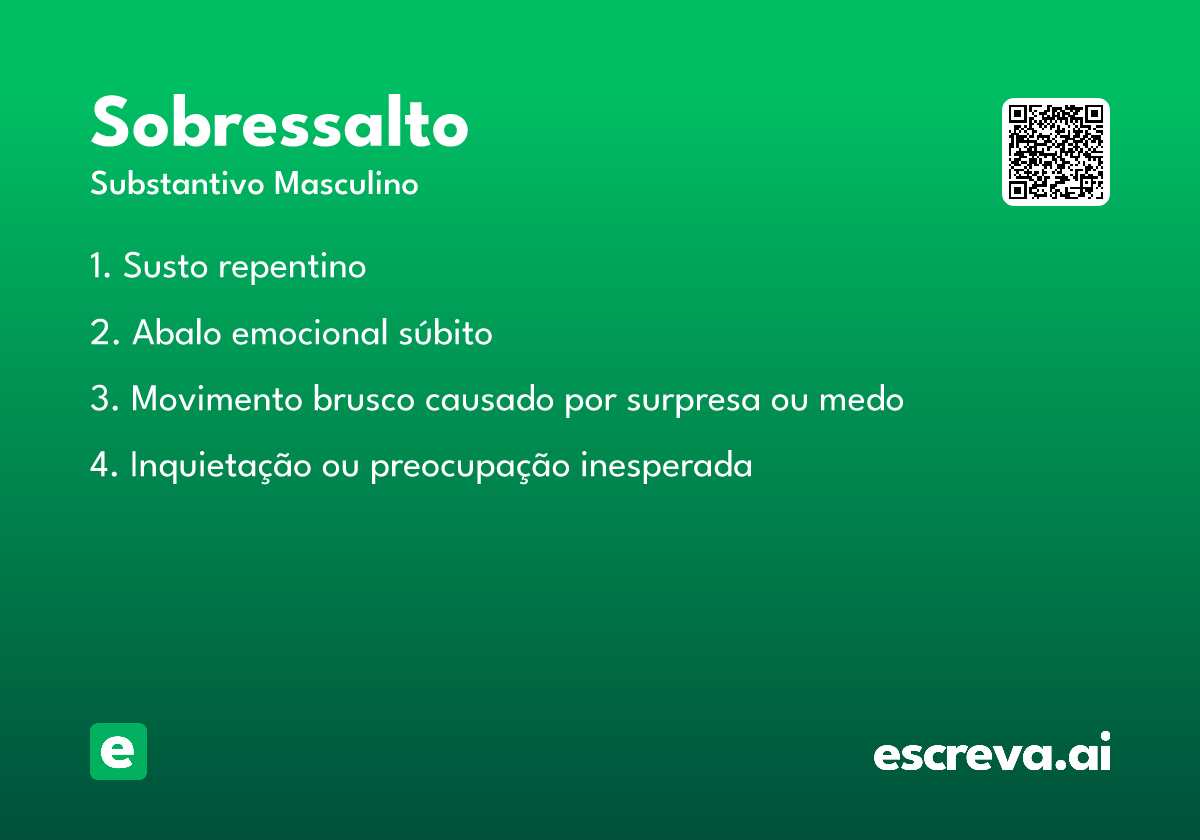 Sobressalto

Substantivo Masculino

1. Susto repentino

2. Abalo emocional súbito

3. Movimento brusco causado por surpresa ou medo

4. Inquietação ou preocupação inesperada

e

escreva.ai